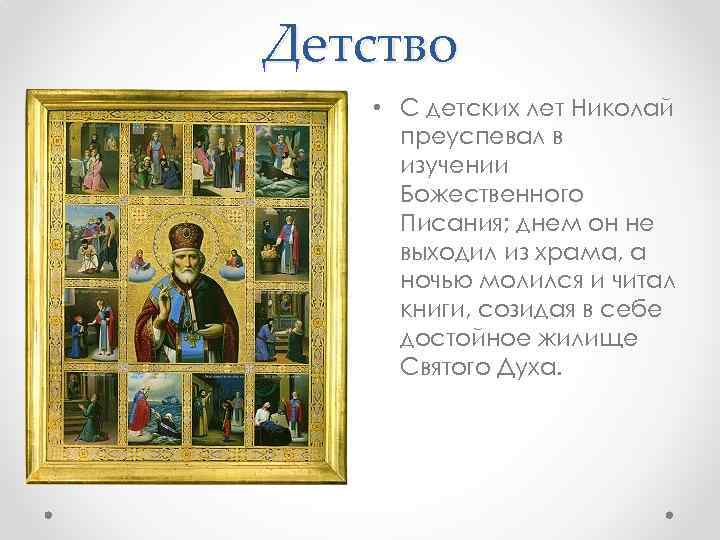 Детство

• С детских лет Николай преуспевал в изучении Божественного Писания; днем он не выходил из храма, а ночью молился и читал книги, созидая в себе достойное жилище Святого Духа.